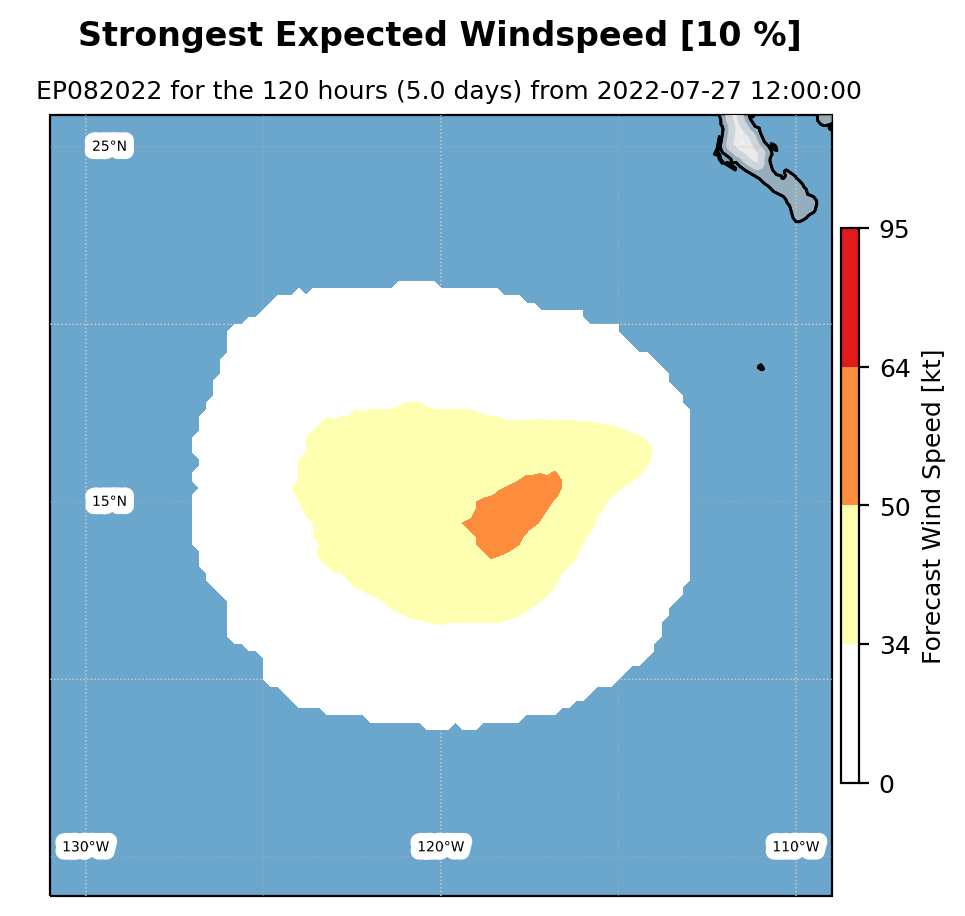 Strongest Expected Windspeed [10 %]

EP082022 for the 120 hours (5.0 days) from 2022-07-27 12:00:00

25°N

15°N

130°W

120°W

110°W

95

64

50

34

0

Forecast Wind Speed [kt]